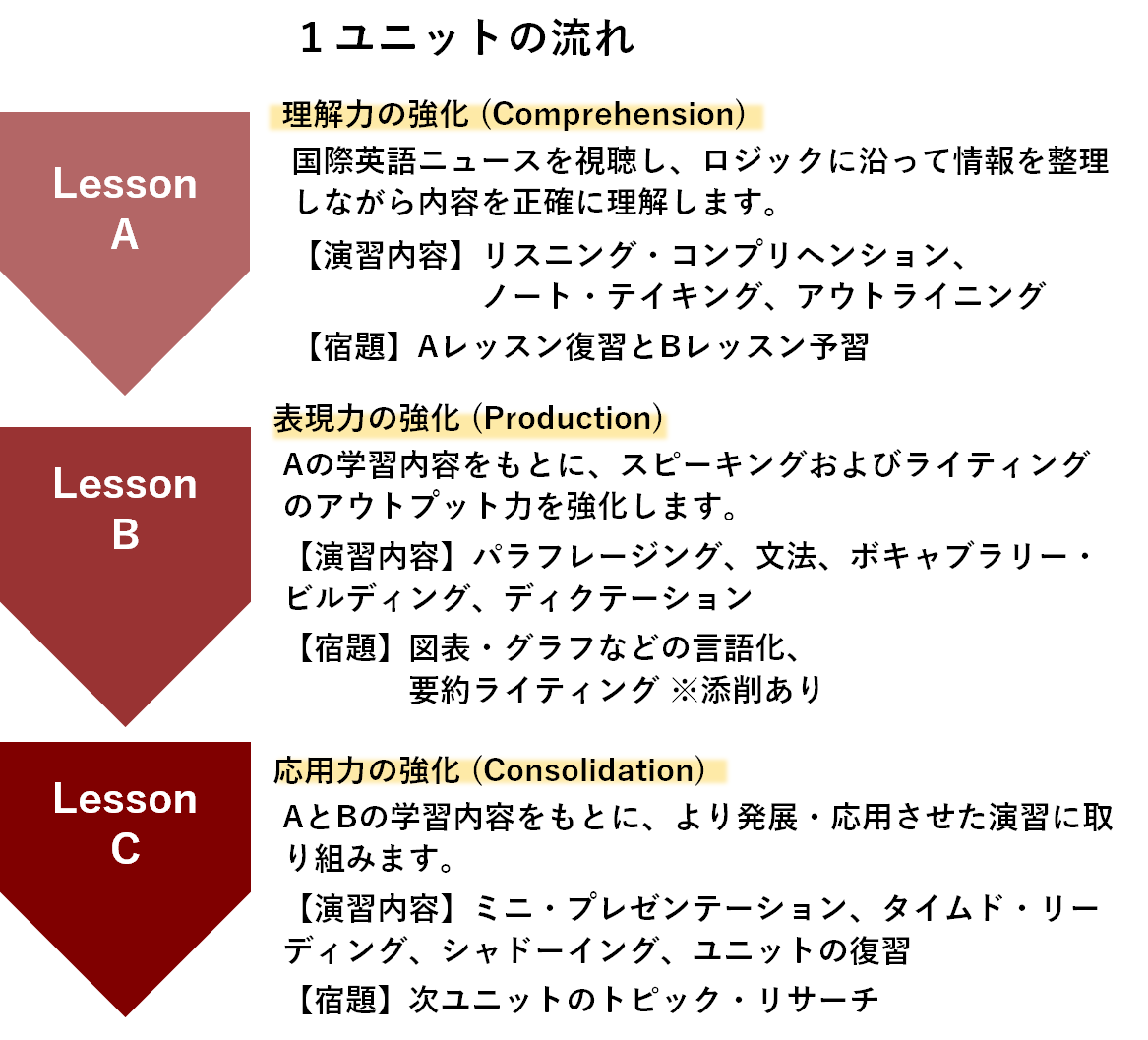 １ユニットの流れ

Lesson A

理解力の強化 (Comprehension)

国際英語ニュースを視聴し、ロジックに沿って情報を整理しながら内容を正確に理解します。

【演習内容】リスニング・コンプリヘンション、ノート・テイキング、アウトライニング

【宿題】Aレッスン復習とBレッスン予習

Lesson B

表現力の強化 (Production)

Aの学習内容をもとに、スピーキングおよびライティングのアウトプット力を強化します。

【演習内容】パラフレージング、文法、ボキャブラリー・ビルディング、ディクテーション

【宿題】図表・グラフなどの言語化、要約ライティング ※添削あり

Lesson C

応用力の強化 (Consolidation)

AとBの学習内容をもとに、より発展・応用させた演習に取り組みます。

【演習内容】ミニ・プレゼンテーション、タイムド・リーディング、シャドーイング、ユニットの復習

【宿題】次ユニットのトピック・リサーチ